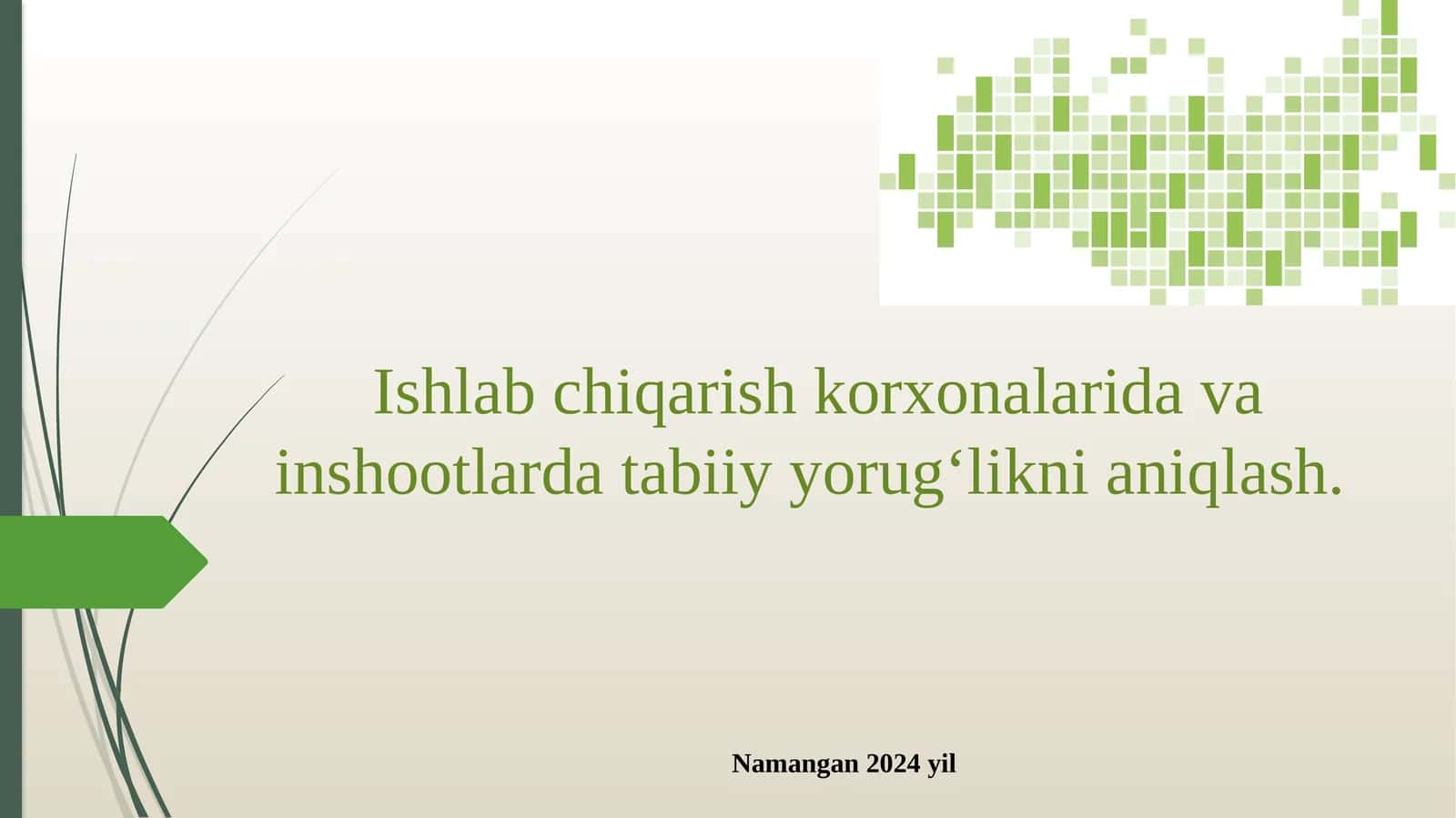 Ishlab chiqarish korxonalarida va inshootlarda tabiiy yorug‘likni aniqlash.

Namangan 2024 yil